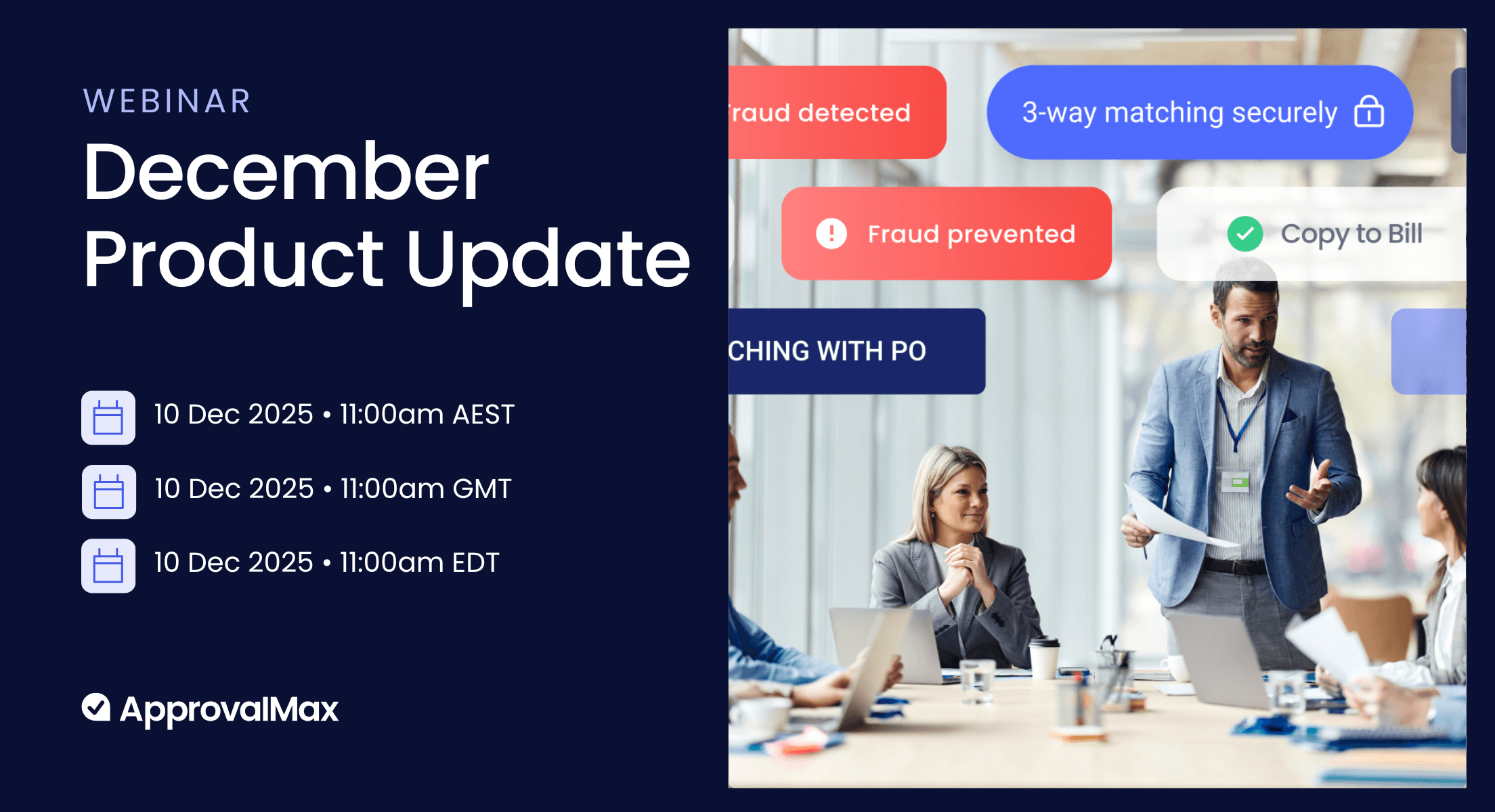 WEBINAR

December Product Update

10 Dec 2025 • 11:00am AEST

10 Dec 2025 • 11:00am GMT

10 Dec 2025 • 11:00am EDT

ApprovalMax

raud detected

3-way matching securely

Fraud prevented

Copy to Bill

CHING WITH PO